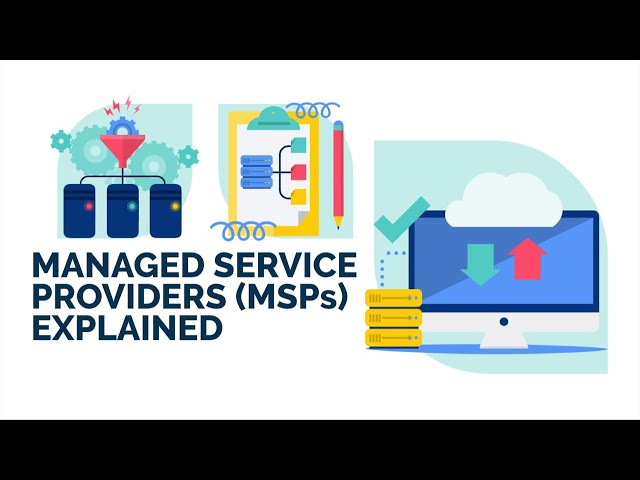 MANAGED SERVICE PROVIDERS (MSPs) EXPLAINED